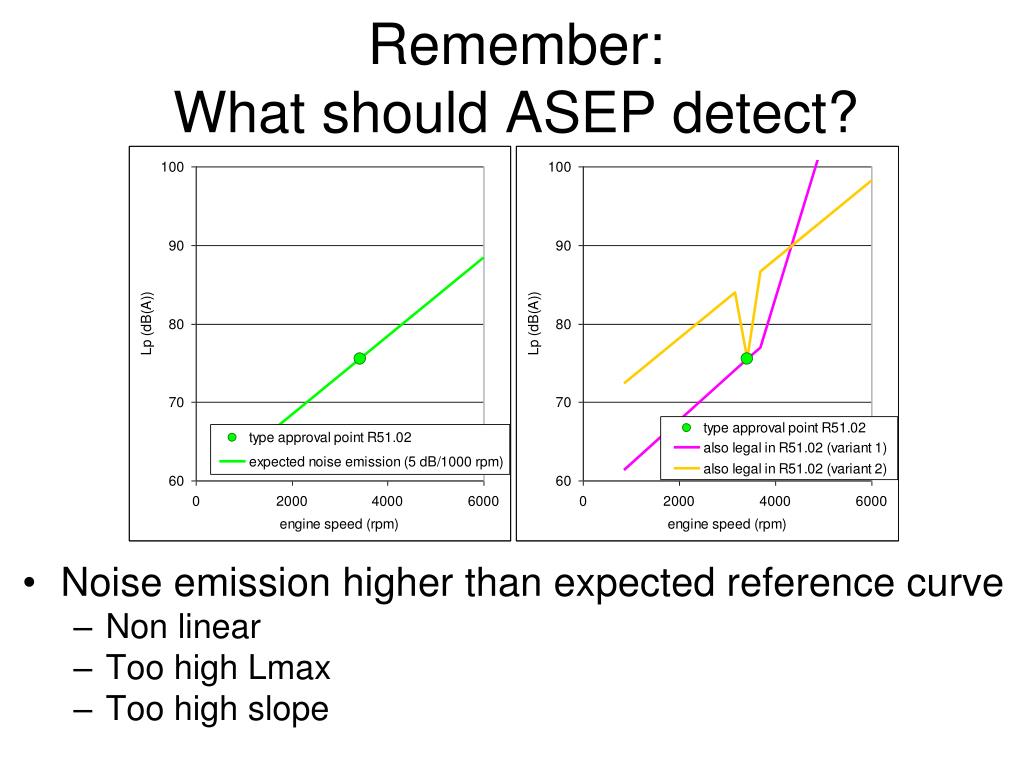 Remember:
What should ASEP detect?

100
90
80
70
60
Lp (dB(A))
0
2000
4000
6000
engine speed (rpm)
type approval point R51.02
expected noise emission (5 dB/1000 rpm)

100
90
80
70
60
Lp (dB(A))
0
2000
4000
6000
engine speed (rpm)
type approval point R51.02
also legal in R51.02 (variant 1)
also legal in R51.02 (variant 2)

• Noise emission higher than expected reference curve
– Non linear
– Too high Lmax
– Too high slope